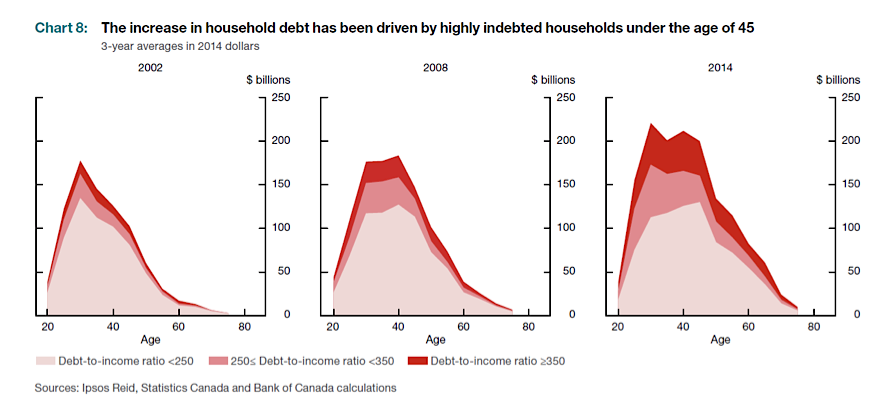 Chart 8: The increase in household debt has been driven by highly indebted households under the age of 45
3-year averages in 2014 dollars

2002

$ billions

250
200
150
100
50
0

20 40 60 80
Age

2008

$ billions

250
200
150
100
50
0

20 40 60 80
Age

2014

$ billions

250
200
150
100
50
0

20 40 60 80
Age

Debt-to-income ratio <250
250≤ Debt-to-income ratio <350
Debt-to-income ratio ≥350

Sources: Ipsos Reid, Statistics Canada and Bank of Canada calculations